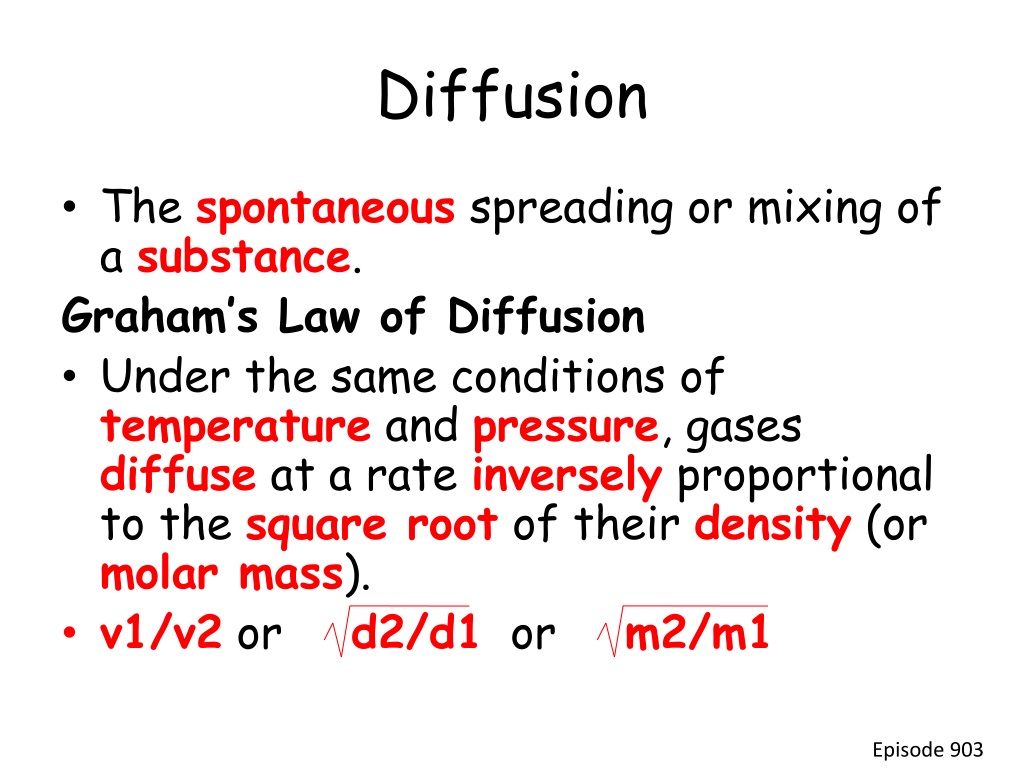 Diffusion

• The spontaneous spreading or mixing of a substance.

Graham's Law of Diffusion

• Under the same conditions of temperature and pressure, gases diffuse at a rate inversely proportional to the square root of their density (or molar mass).

• v1/v2 or $\sqrt{d2/d1}$ or $\sqrt{m2/m1}$

Episode 903